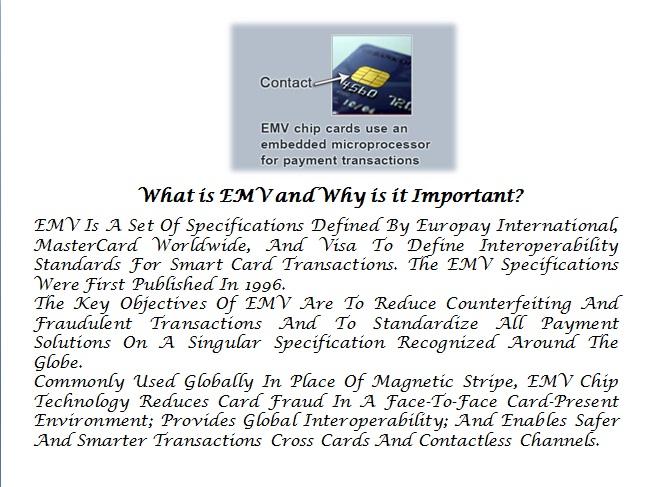 Contact

4560 72

EMV chip cards use an embedded microprocessor for payment transactions

What is EMV and Why is it Important?

EMV Is A Set Of Specifications Defined By Europay International, MasterCard Worldwide, And Visa To Define Interoperability Standards For Smart Card Transactions. The EMV Specifications Were First Published In 1996.

The Key Objectives Of EMV Are To Reduce Counterfeiting And Fraudulent Transactions And To Standardize All Payment Solutions On A Singular Specification Recognized Around The Globe.

Commonly Used Globally In Place Of Magnetic Stripe, EMV Chip Technology Reduces Card Fraud In A Face-To-Face Card-Present Environment; Provides Global Interoperability; And Enables Safer And Smarter Transactions Cross Cards And Contactless Channels.